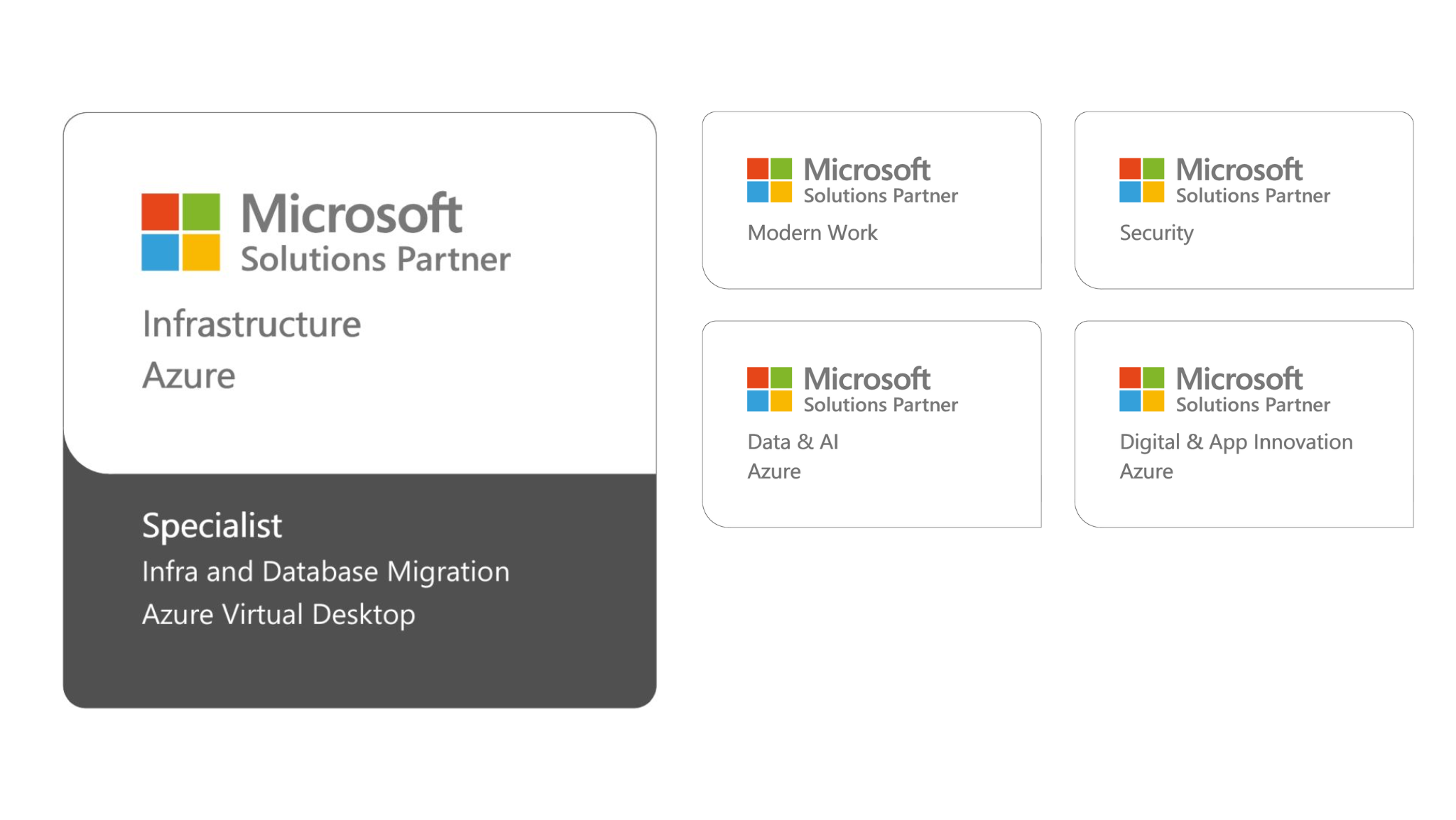 Microsoft
Solutions Partner

Infrastructure
Azure

Specialist
Infra and Database Migration
Azure Virtual Desktop

Microsoft
Solutions Partner
Modern Work

Microsoft
Solutions Partner
Security

Microsoft
Solutions Partner
Data & AI
Azure

Microsoft
Solutions Partner
Digital & App Innovation
Azure